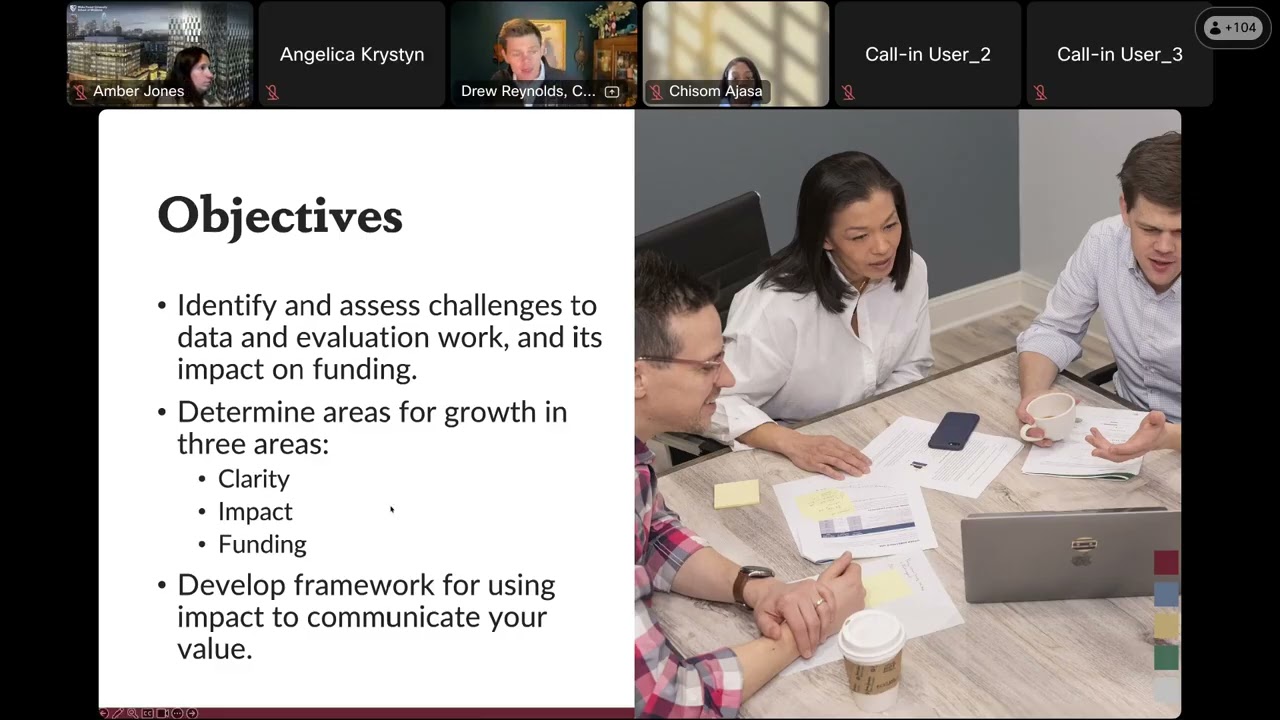 Amber Jones

Angelica Krystyn

Drew Reynolds, C...

Chisom Ajasa

Call-in User_2

Call-in User_3

+104

Objectives

• Identify and assess challenges to data and evaluation work, and its impact on funding.

• Determine areas for growth in three areas:
  • Clarity
  • Impact
  • Funding

• Develop framework for using impact to communicate your value.